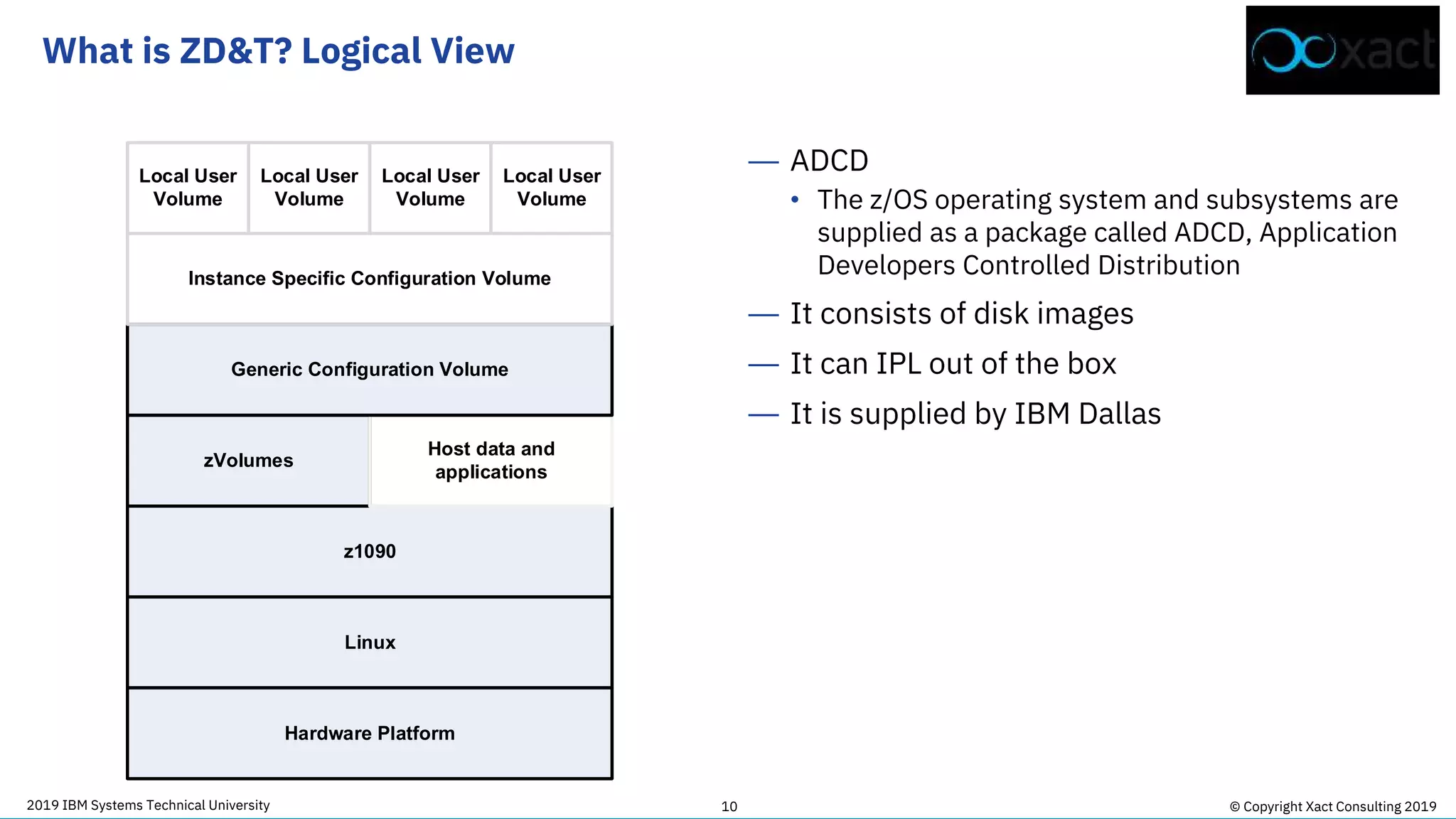 What is ZD&T? Logical View

xact

Local User Volume

Local User Volume

Local User Volume

Local User Volume

Instance Specific Configuration Volume

Generic Configuration Volume

zVolumes

Host data and applications

z1090

Linux

Hardware Platform

— ADCD
• The z/OS operating system and subsystems are supplied as a package called ADCD, Application Developers Controlled Distribution

— It consists of disk images

— It can IPL out of the box

— It is supplied by IBM Dallas

2019 IBM Systems Technical University

10

© Copyright Xact Consulting 2019